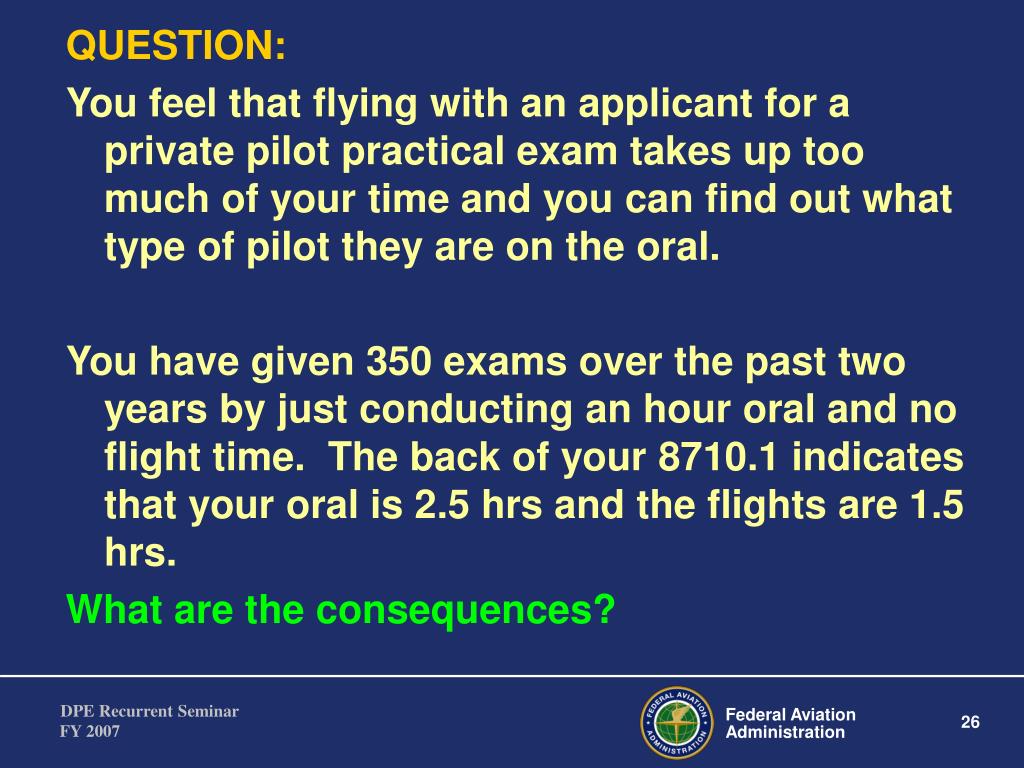 QUESTION:

You feel that flying with an applicant for a private pilot practical exam takes up too much of your time and you can find out what type of pilot they are on the oral.

You have given 350 exams over the past two years by just conducting an hour oral and no flight time. The back of your 8710.1 indicates that your oral is 2.5 hrs and the flights are 1.5 hrs.

What are the consequences?

DPE Recurrent Seminar
FY 2007

FEDERAL AVIATION ADMINISTRATION

Federal Aviation Administration

26